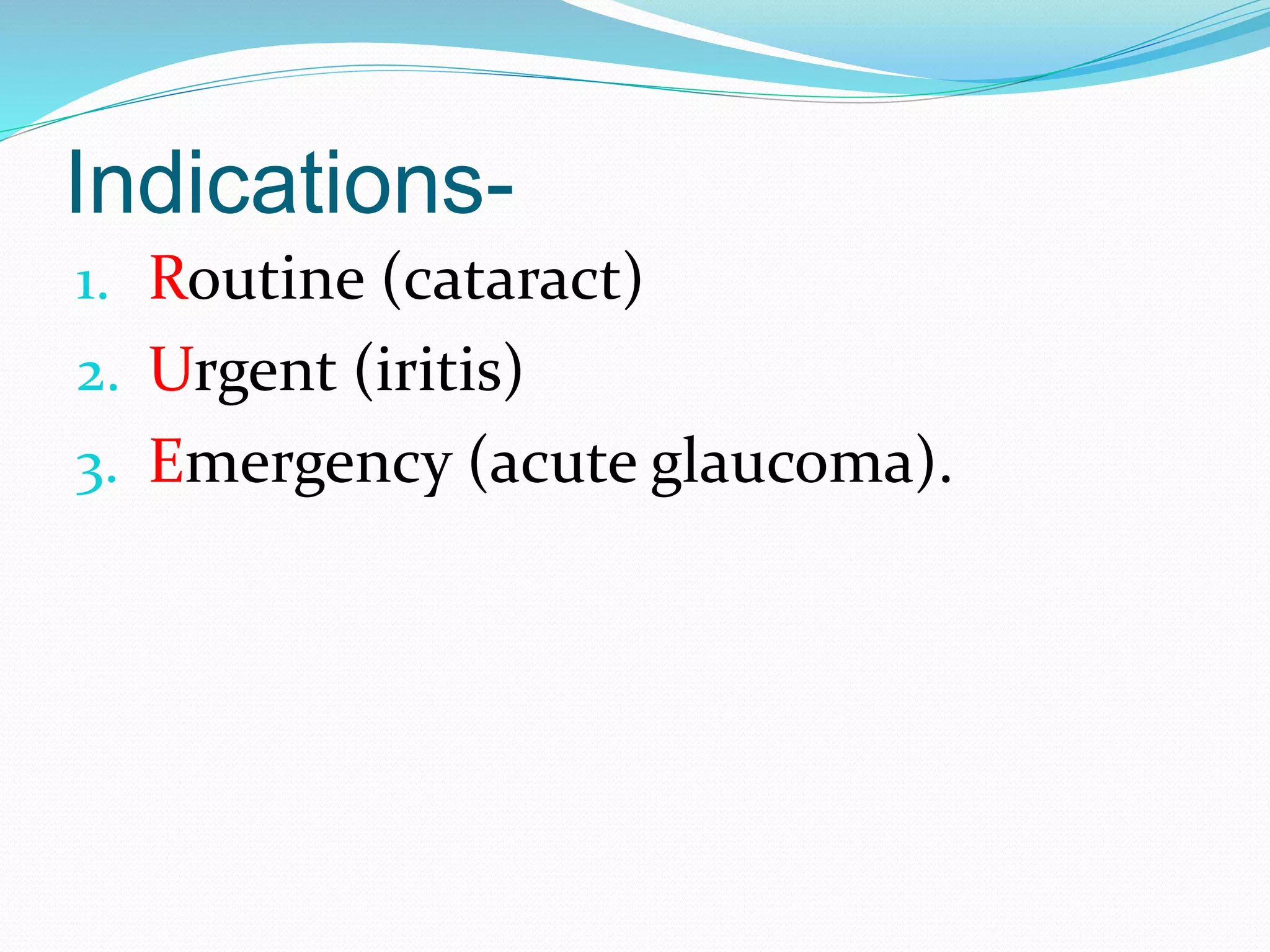 Indications-

1. Routine (cataract)
2. Urgent (iritis)
3. Emergency (acute glaucoma).